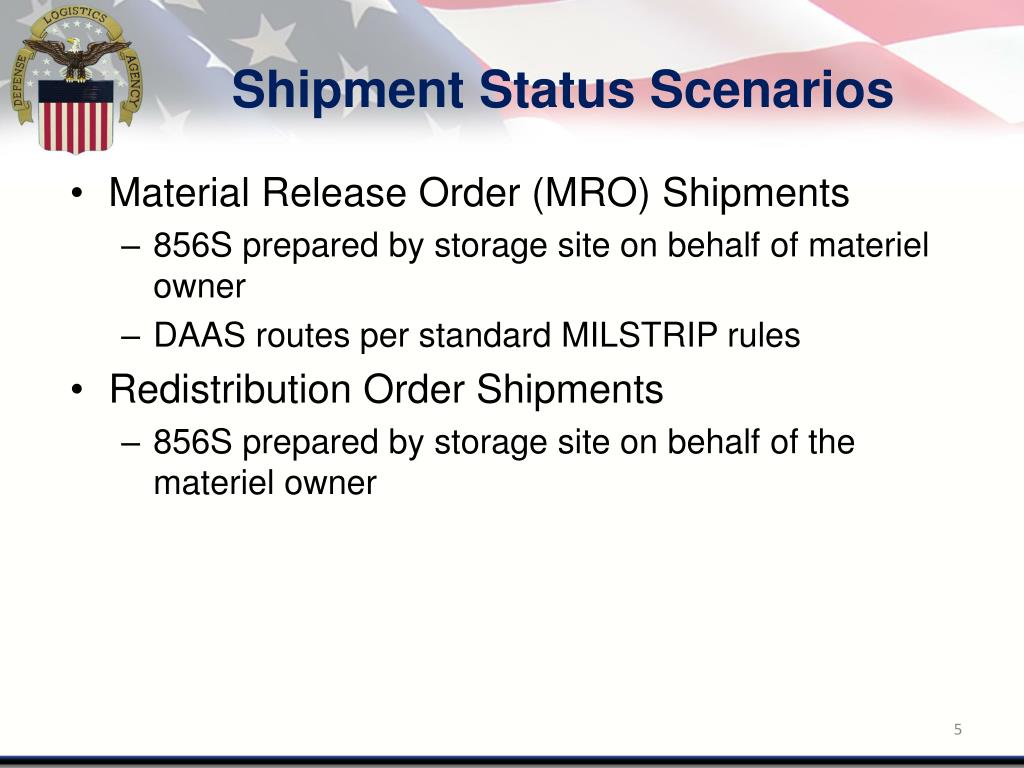 DEFENSE LOGISTICS AGENCY

Shipment Status Scenarios

• Material Release Order (MRO) Shipments
– 856S prepared by storage site on behalf of materiel owner
– DAAS routes per standard MILSTRIP rules
• Redistribution Order Shipments
– 856S prepared by storage site on behalf of the materiel owner

5